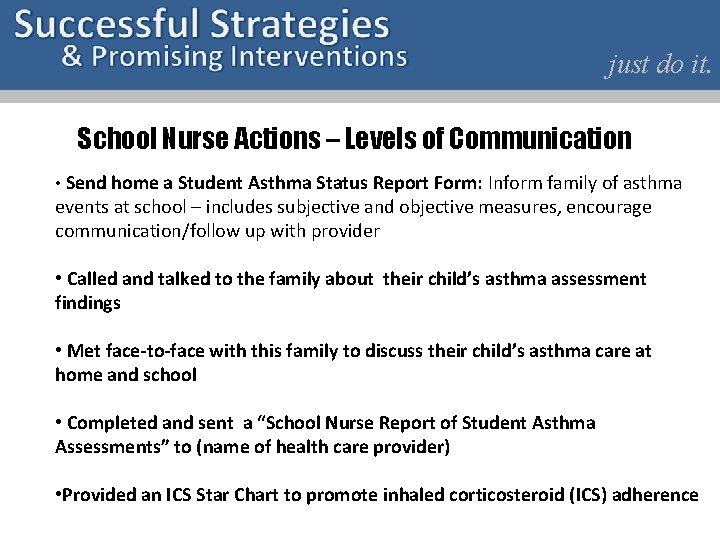 Successful Strategies
& Promising Interventions

just do it.

School Nurse Actions – Levels of Communication

• Send home a Student Asthma Status Report Form: Inform family of asthma events at school – includes subjective and objective measures, encourage communication/follow up with provider

• Called and talked to the family about their child's asthma assessment findings

• Met face-to-face with this family to discuss their child's asthma care at home and school

• Completed and sent a "School Nurse Report of Student Asthma Assessments" to (name of health care provider)

•Provided an ICS Star Chart to promote inhaled corticosteroid (ICS) adherence